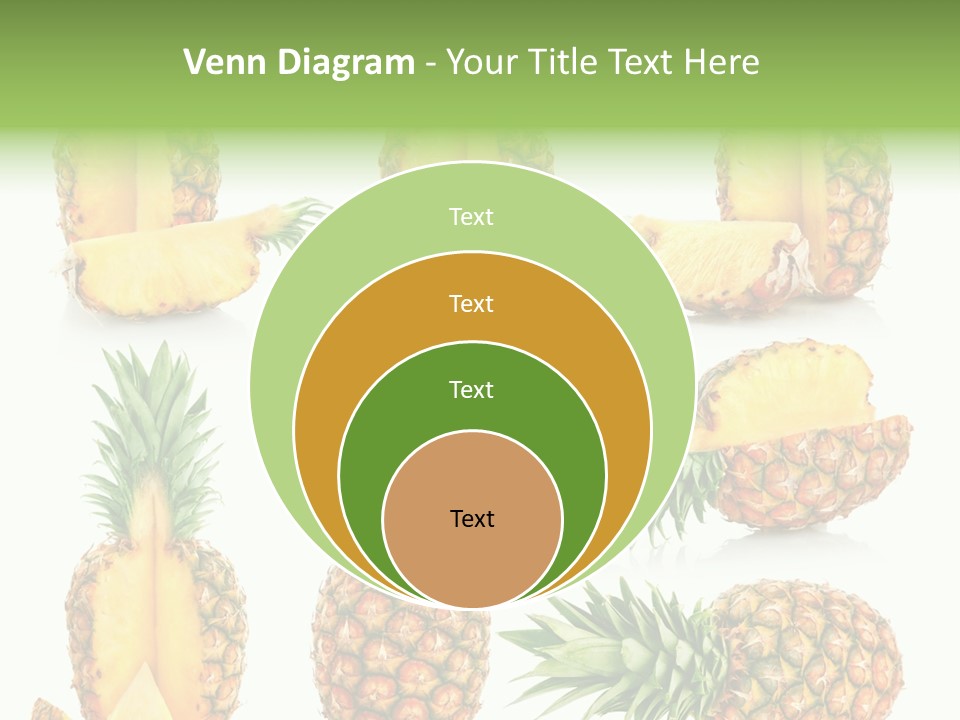 Venn Diagram - Your Title Text Here

Text

Text

Text

Text